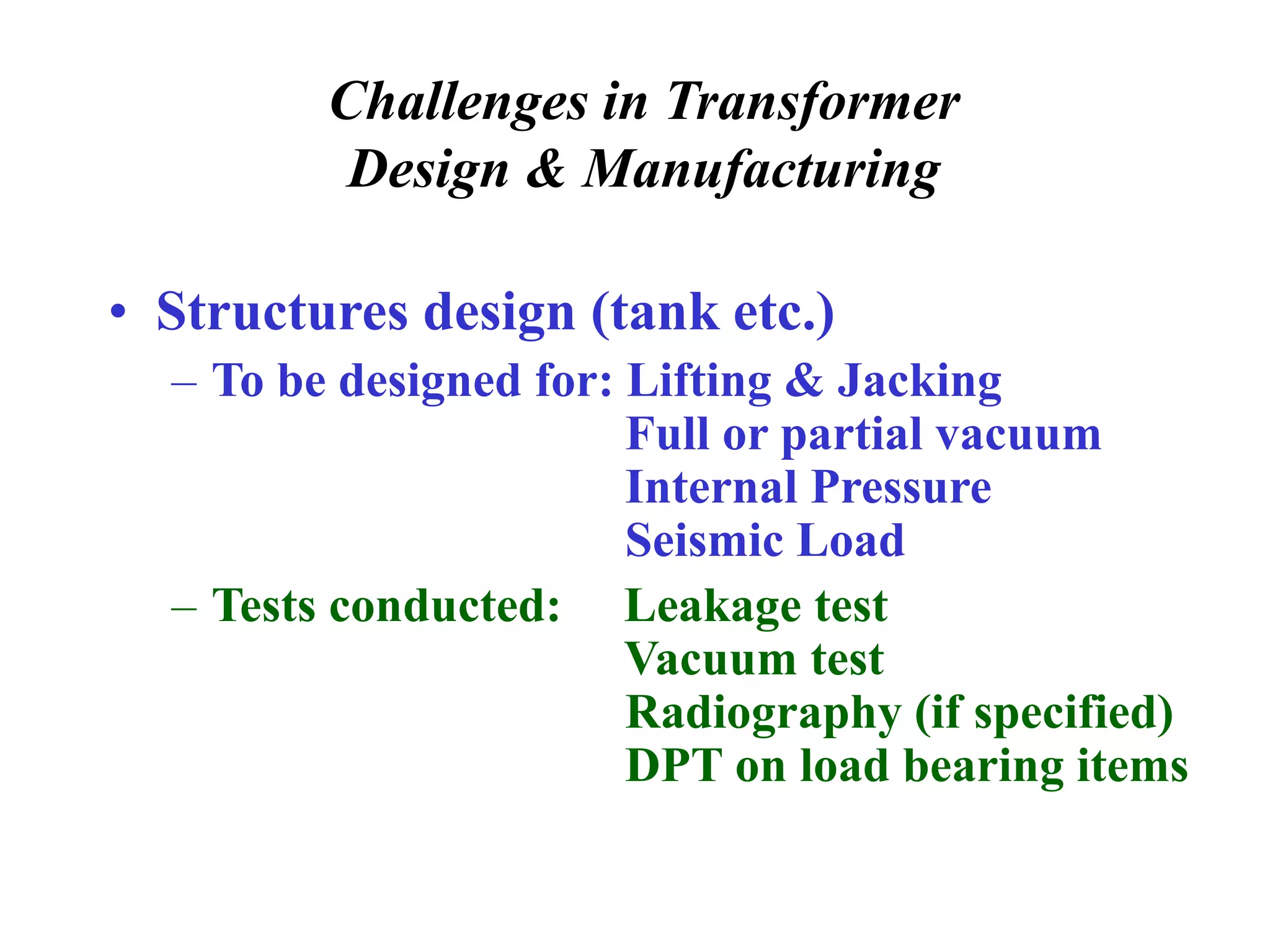 Challenges in Transformer Design & Manufacturing

• Structures design (tank etc.)

– To be designed for: Lifting & Jacking
Full or partial vacuum
Internal Pressure
Seismic Load

– Tests conducted: Leakage test
Vacuum test
Radiography (if specified)
DPT on load bearing items